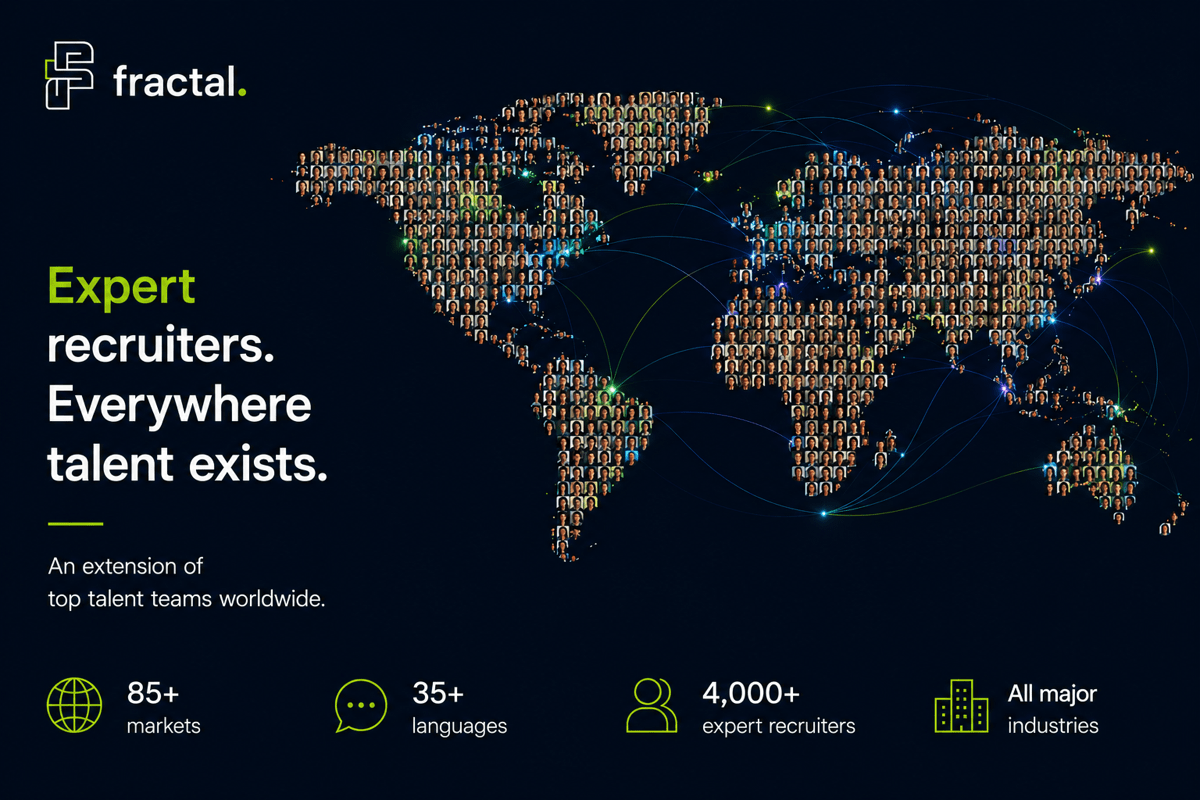 fractal.

Expert recruiters. Everywhere talent exists.

An extension of top talent teams worldwide.

85+ markets

35+ languages

4,000+ expert recruiters

All major industries